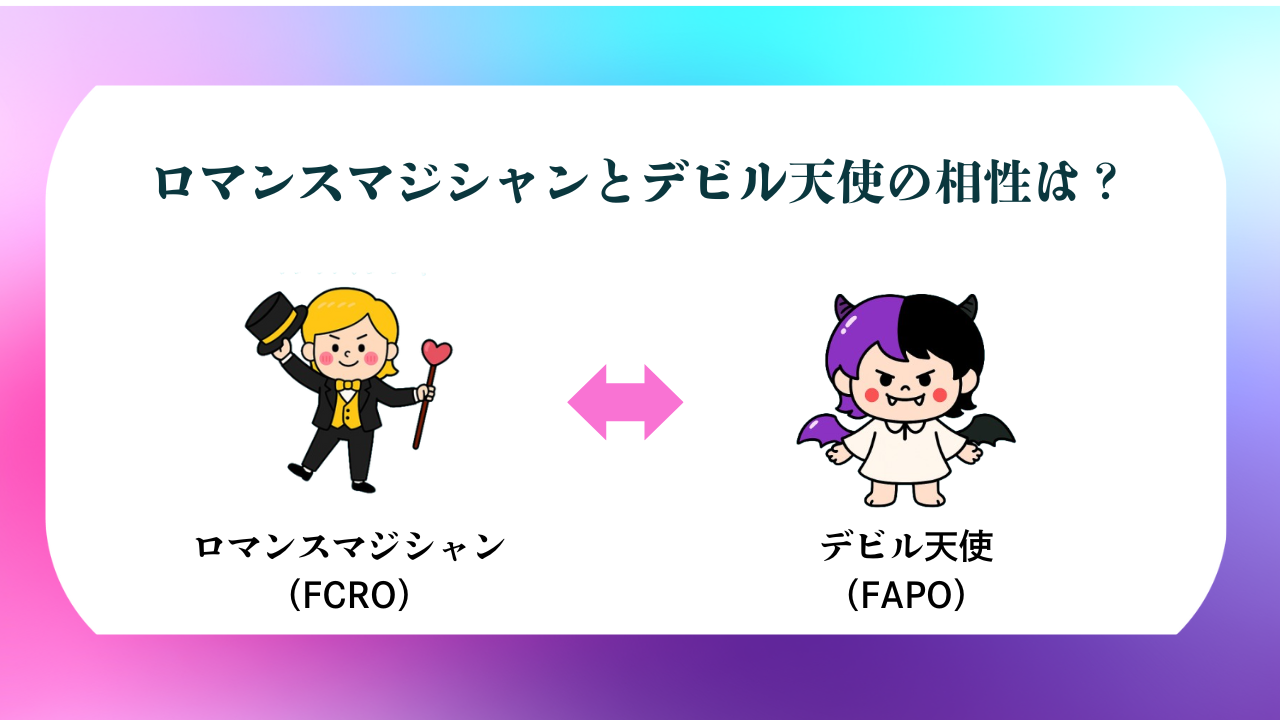 ロマンスマジシャンとデビル天使の相性は？

ロマンスマジシャン
（FCRO）

デビル天使
（FAPO）